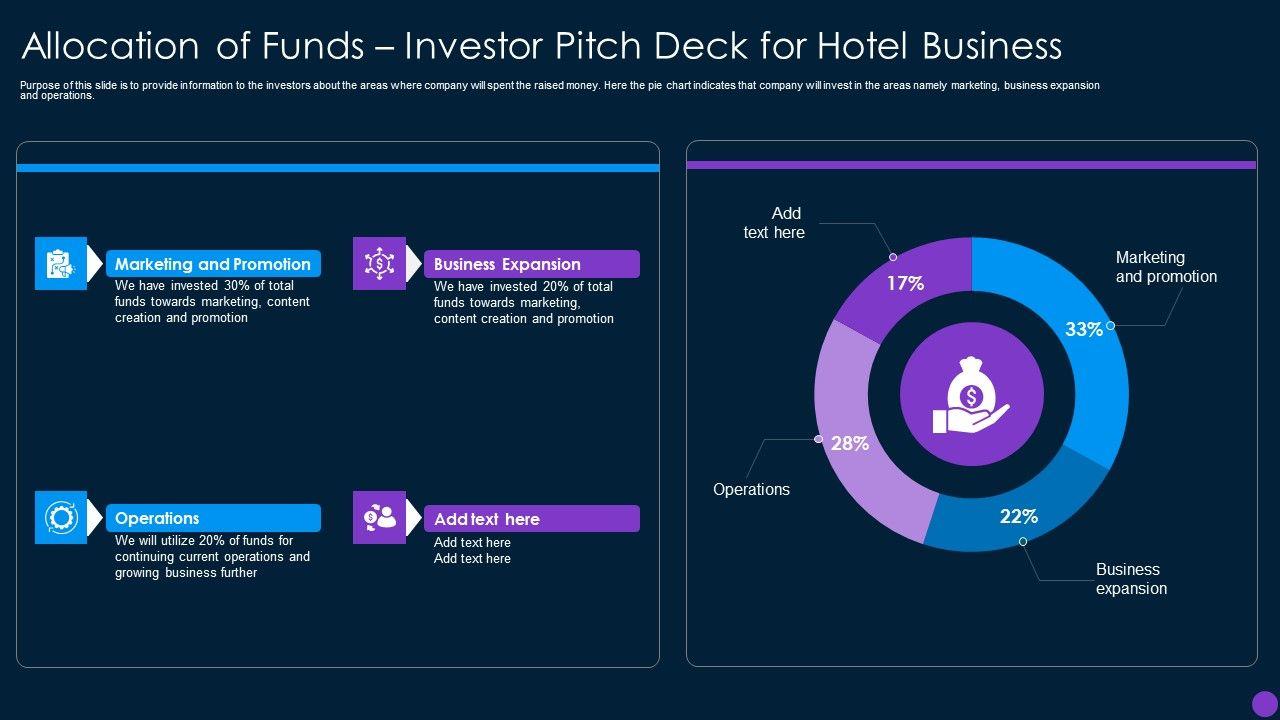 Allocation of Funds – Investor Pitch Deck for Hotel Business

Purpose of this slide is to provide information to the investors about the areas where company will spent the raised money. Here the pie chart indicates that company will invest in the areas namely marketing, business expansion and operations.

Marketing and Promotion
We have invested 30% of total funds towards marketing, content creation and promotion

Business Expansion
We have invested 20% of total funds towards marketing, content creation and promotion

Operations
We will utilize 20% of funds for continuing current operations and growing business further

Add text here
Add text here
Add text here

Add text here
17%
Marketing and promotion
33%
Operations
28%
22%
Business expansion